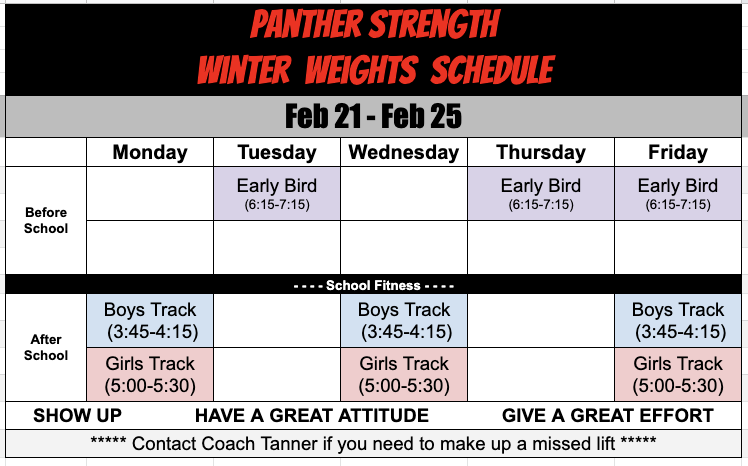 PANTHER STRENGTH
WINTER WEIGHTS SCHEDULE

Feb 21 - Feb 25

| | Monday | Tuesday | Wednesday | Thursday | Friday |
|---|---|---|---|---|---|
| Before School | | Early Bird (6:15-7:15) | | Early Bird (6:15-7:15) | Early Bird (6:15-7:15) |
| | | | | | |
| - - - - School Fitness - - - - | | | | | |
| After School | Boys Track (3:45-4:15) | | Boys Track (3:45-4:15) | | Boys Track (3:45-4:15) |
| | Girls Track (5:00-5:30) | | Girls Track (5:00-5:30) | | Girls Track (5:00-5:30) |

SHOW UP HAVE A GREAT ATTITUDE GIVE A GREAT EFFORT

***** Contact Coach Tanner if you need to make up a missed lift *****